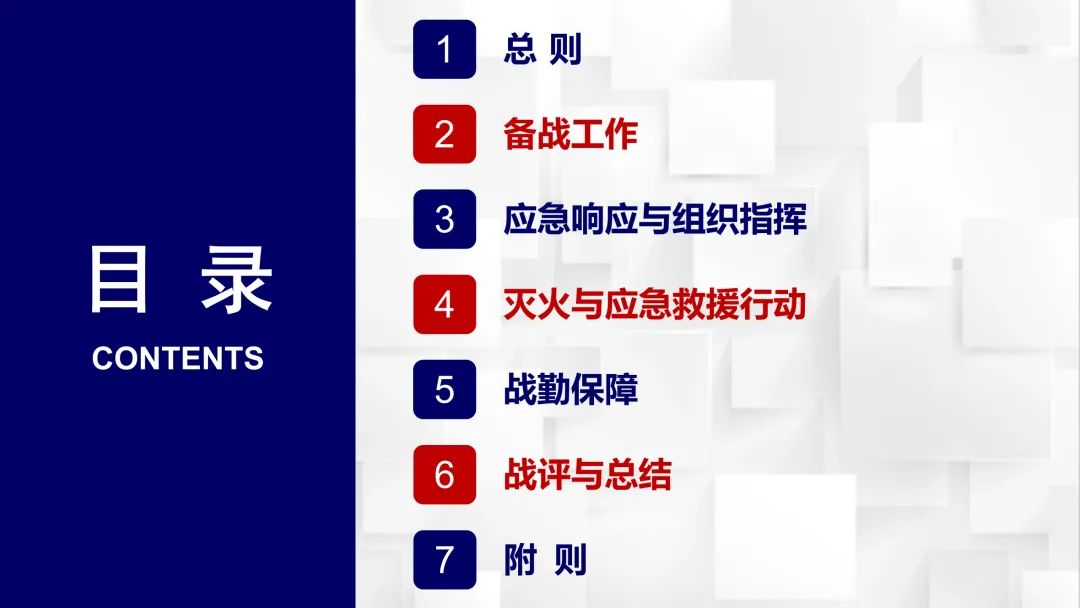 目 录

CONTENTS

1 总 则

2 备战工作

3 应急响应与组织指挥

4 灭火与应急救援行动

5 战勤保障

6 战评与总结

7 附 则